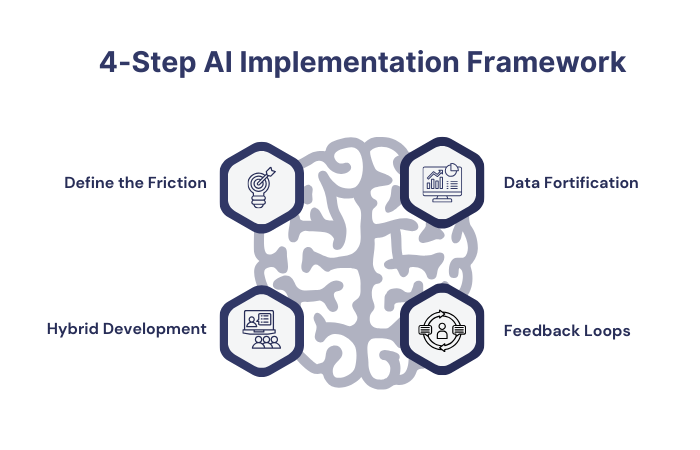 4-Step AI Implementation Framework

Define the Friction

Data Fortification

Hybrid Development

Feedback Loops